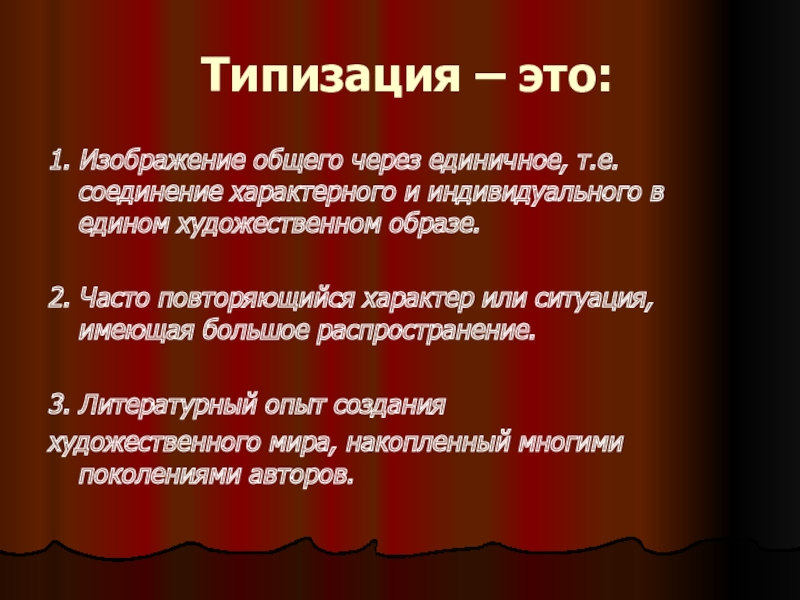 Типизация – это:

1. Изображение общего через единичное, т.е. соединение характерного и индивидуального в едином художественном образе.

2. Часто повторяющийся характер или ситуация, имеющая большое распространение.

3. Литературный опыт создания художественного мира, накопленный многими поколениями авторов.